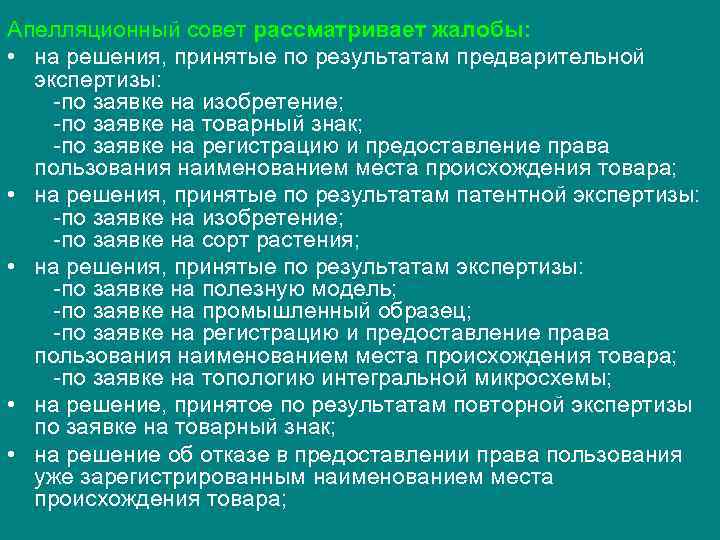 Апелляционный совет рассматривает жалобы:

• на решения, принятые по результатам предварительной экспертизы:
-по заявке на изобретение;
-по заявке на товарный знак;
-по заявке на регистрацию и предоставление права пользования наименованием места происхождения товара;

• на решения, принятые по результатам патентной экспертизы:
-по заявке на изобретение;
-по заявке на сорт растения;

• на решения, принятые по результатам экспертизы:
-по заявке на полезную модель;
-по заявке на промышленный образец;
-по заявке на регистрацию и предоставление права пользования наименованием места происхождения товара;
-по заявке на топологию интегральной микросхемы;

• на решение, принятое по результатам повторной экспертизы по заявке на товарный знак;

• на решение об отказе в предоставлении права пользования уже зарегистрированным наименованием места происхождения товара;